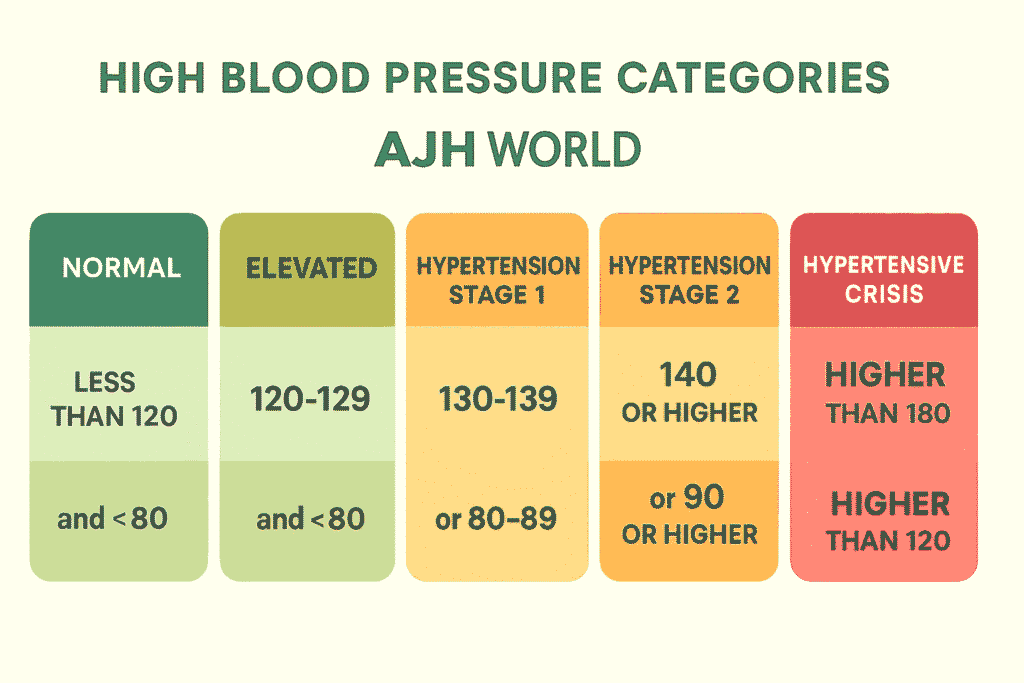 HIGH BLOOD PRESSURE CATEGORIES

AJH WORLD

| NORMAL | ELEVATED | HYPERTENSION STAGE 1 | HYPERTENSION STAGE 2 | HYPERTENSIVE CRISIS |
|---|---|---|---|---|
| LESS THAN 120 | 120-129 | 130-139 | 140 OR HIGHER | HIGHER THAN 180 |
| and < 80 | and < 80 | or 80-89 | or 90 OR HIGHER | HIGHER THAN 120 |